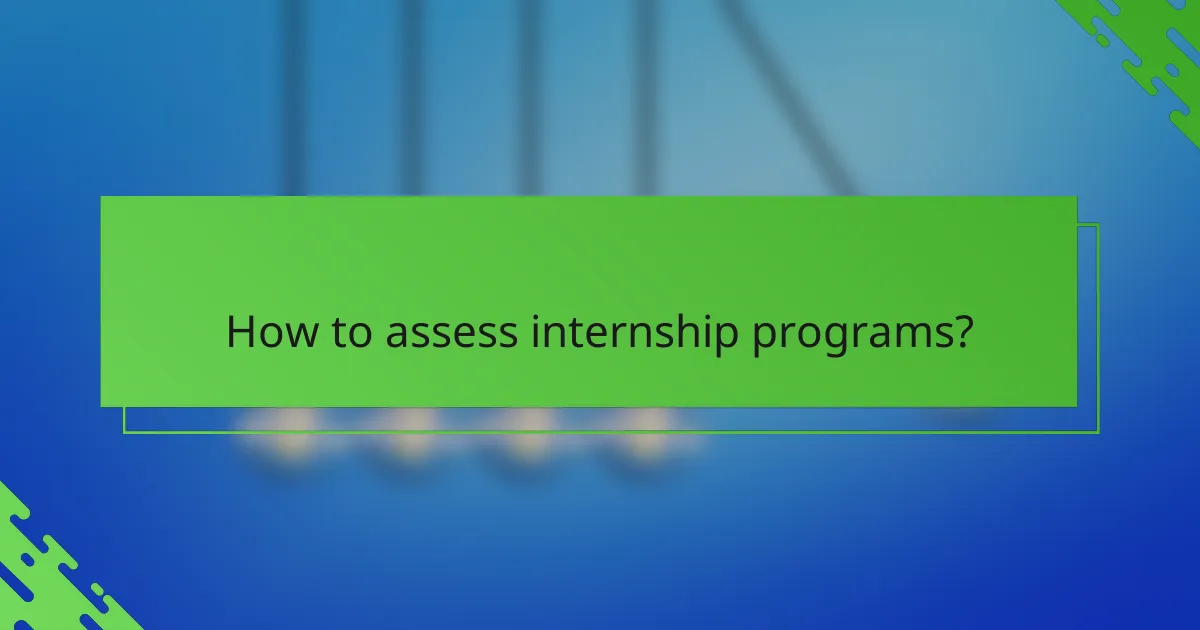 How to assess internship programs?